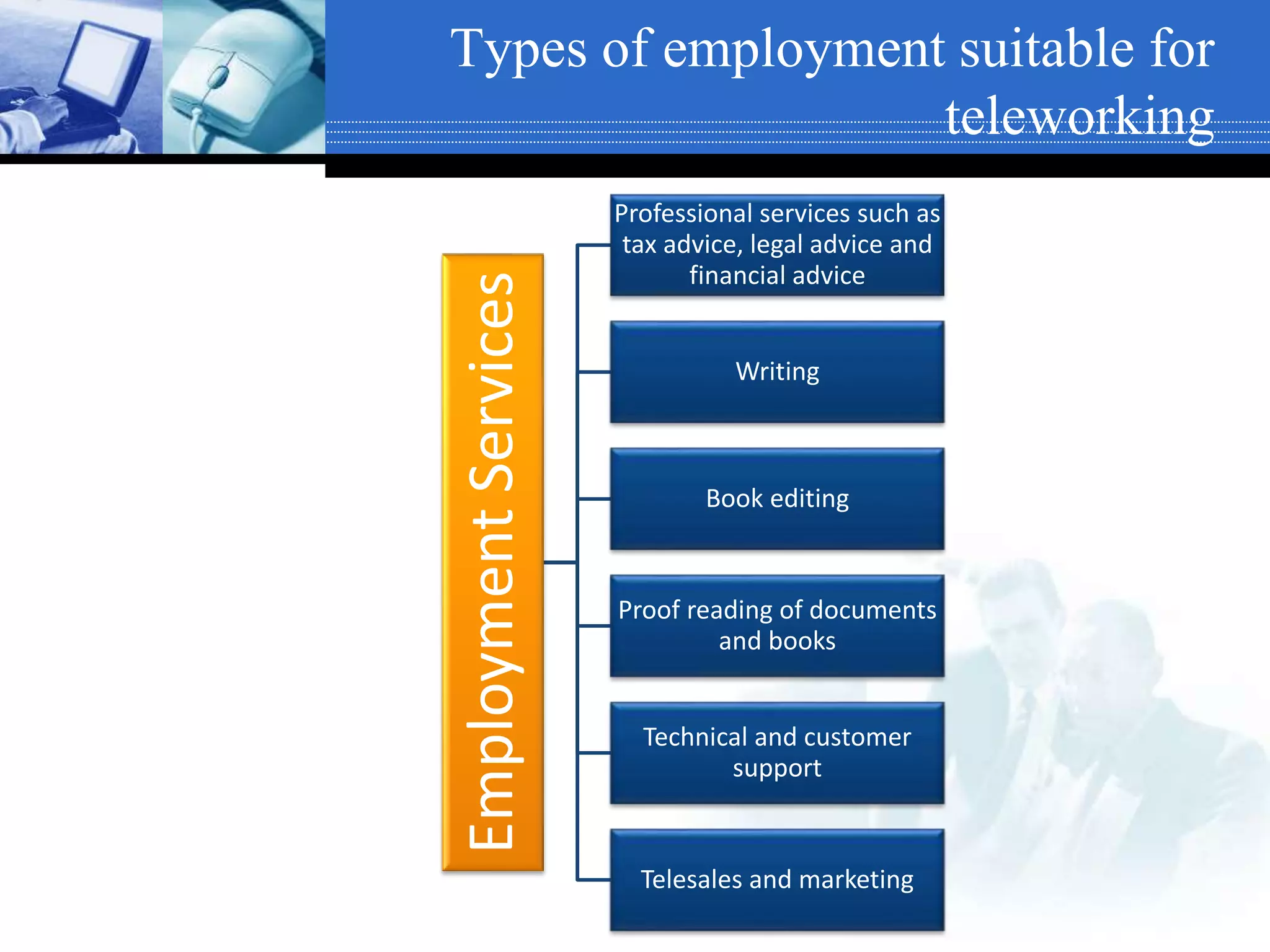 Types of employment suitable for teleworking

Employment Services

Professional services such as tax advice, legal advice and financial advice

Writing

Book editing

Proof reading of documents and books

Technical and customer support

Telesales and marketing